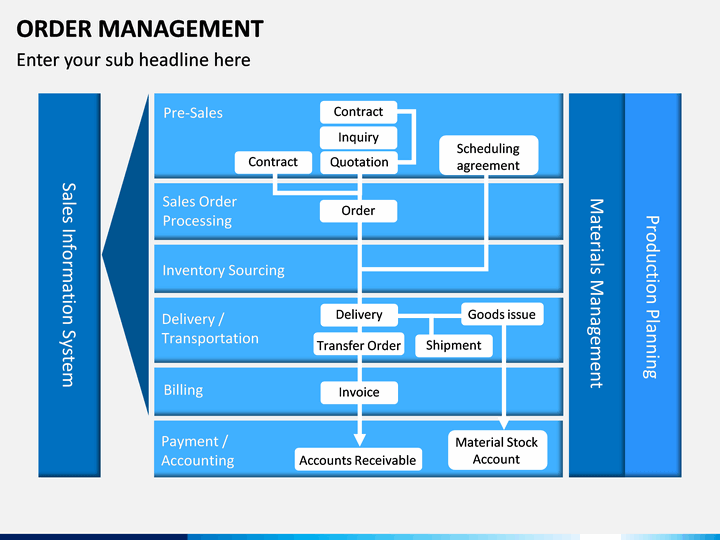 ORDER MANAGEMENT

Enter your sub headline here

Sales Information System

Pre-Sales

Contract

Inquiry

Contract

Quotation

Scheduling agreement

Sales Order Processing

Order

Inventory Sourcing

Delivery / Transportation

Delivery

Goods issue

Transfer Order

Shipment

Billing

Invoice

Payment / Accounting

Accounts Receivable

Material Stock Account

Materials Management

Production Planning